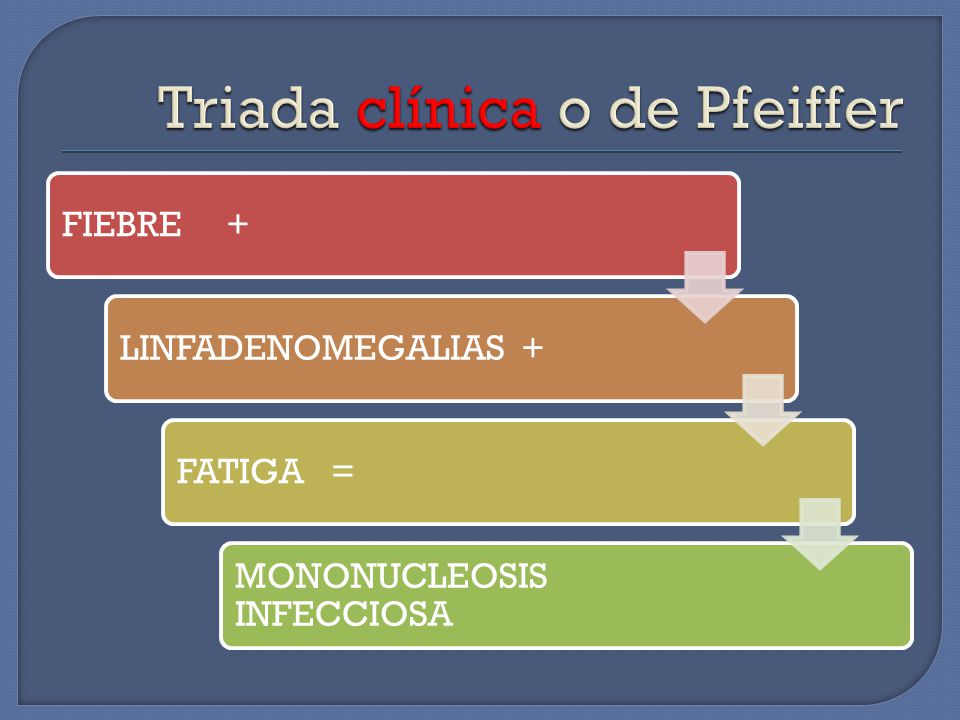 Triada clínica o de Pfeiffer

FIEBRE +

LINFADENOMEGALIAS +

FATIGA =

MONONUCLEOSIS INFECCIOSA